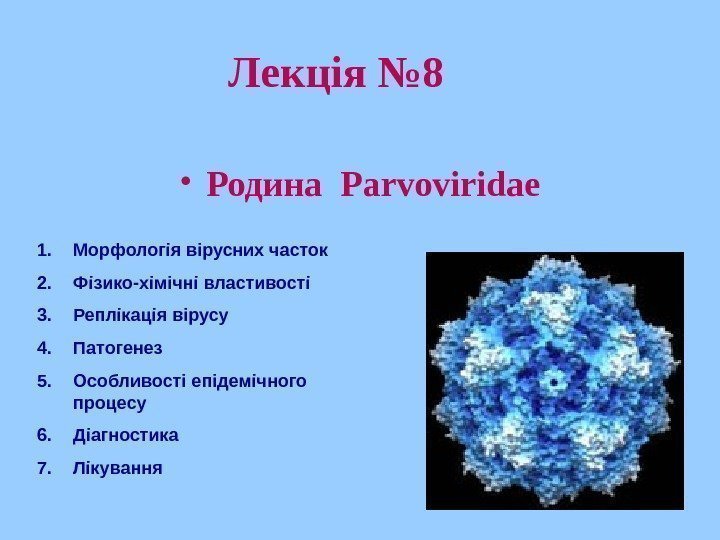 Лекція №8

• Родина Parvoviridae

1. Морфологія вірусних часток
2. Фізико-хімічні властивості
3. Реплікація вірусу
4. Патогенез
5. Особливості епідемічного процесу
6. Діагностика
7. Лікування